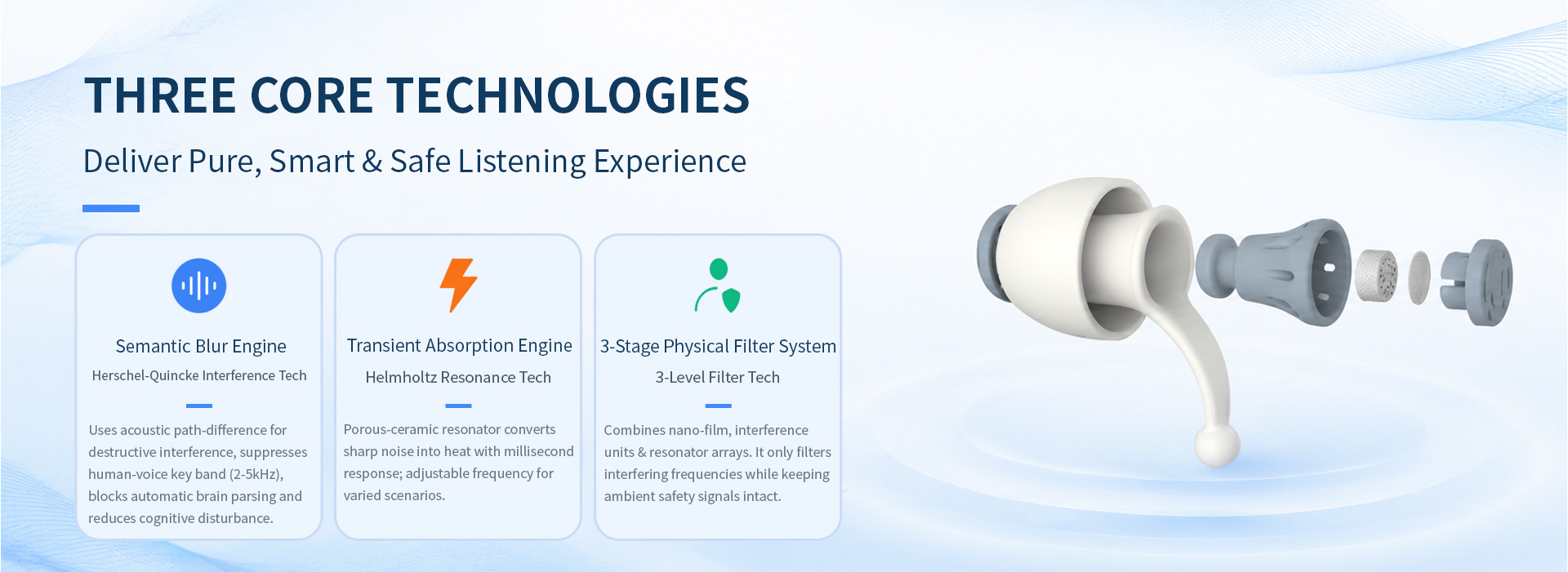 THREE CORE TECHNOLOGIES

Deliver Pure, Smart & Safe Listening Experience

Semantic Blur Engine

Herschel-Quincke Interference Tech

Uses acoustic path-difference for destructive interference, suppresses human-voice key band (2-5kHz), blocks automatic brain parsing and reduces cognitive disturbance.

Transient Absorption Engine

Helmholtz Resonance Tech

Porous-ceramic resonator converts sharp noise into heat with millisecond response; adjustable frequency for varied scenarios.

3-Stage Physical Filter System

3-Level Filter Tech

Combines nano-film, interference units & resonator arrays. It only filters interfering frequencies while keeping ambient safety signals intact.